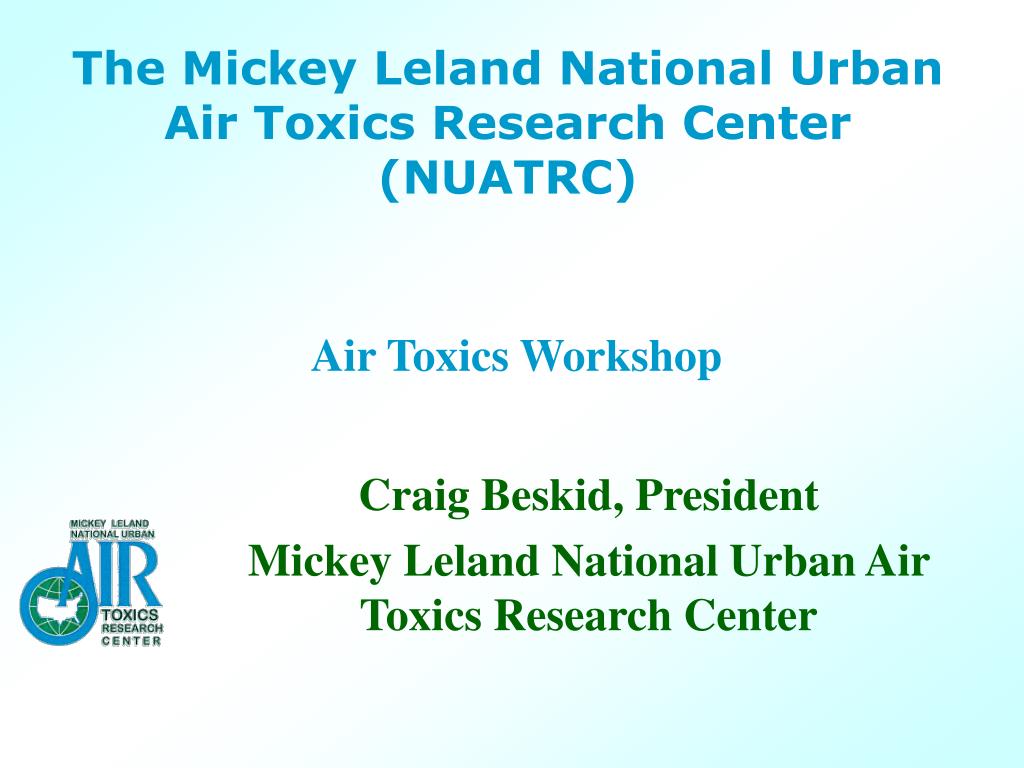 The Mickey Leland National Urban Air Toxics Research Center (NUATRC)

Air Toxics Workshop

Craig Beskid, President

Mickey Leland National Urban Air Toxics Research Center

MICKEY LELAND NATIONAL URBAN AIR TOXICS RESEARCH CENTER